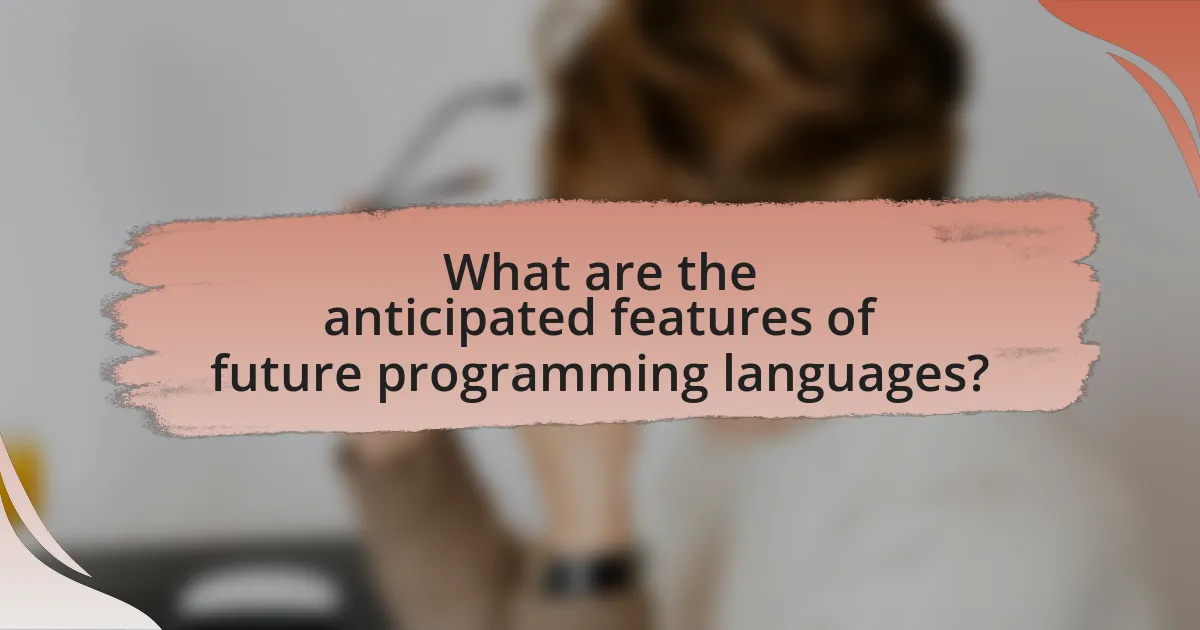 What are the anticipated features of future programming languages?